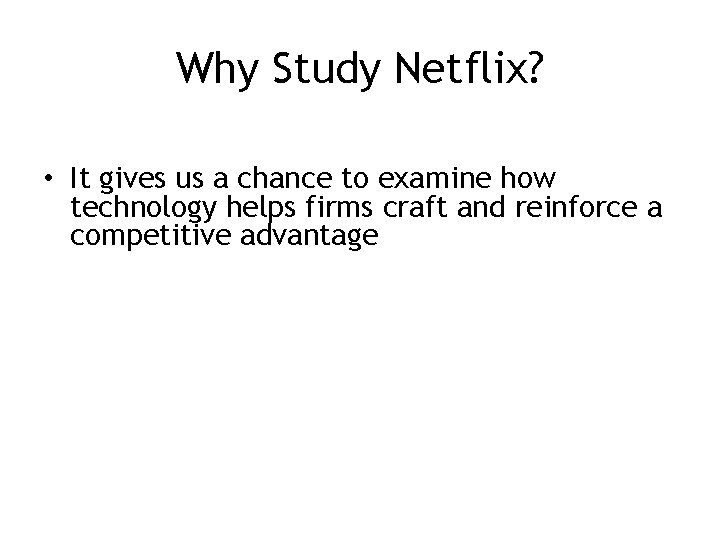 Why Study Netflix?

• It gives us a chance to examine how technology helps firms craft and reinforce a competitive advantage